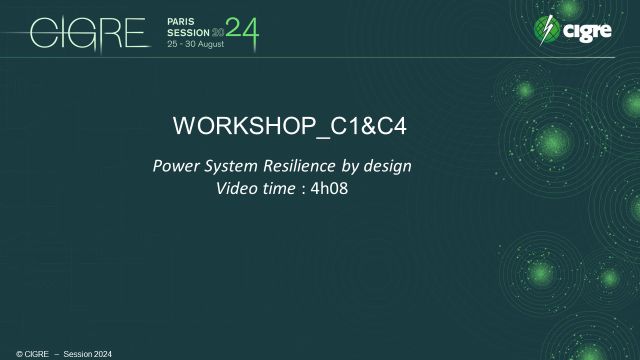 CIGRE PARIS SESSION 2024
25 - 30 August

cigre

WORKSHOP_C1&C4

Power System Resilience by design
Video time : 4h08

© CIGRE – Session 2024